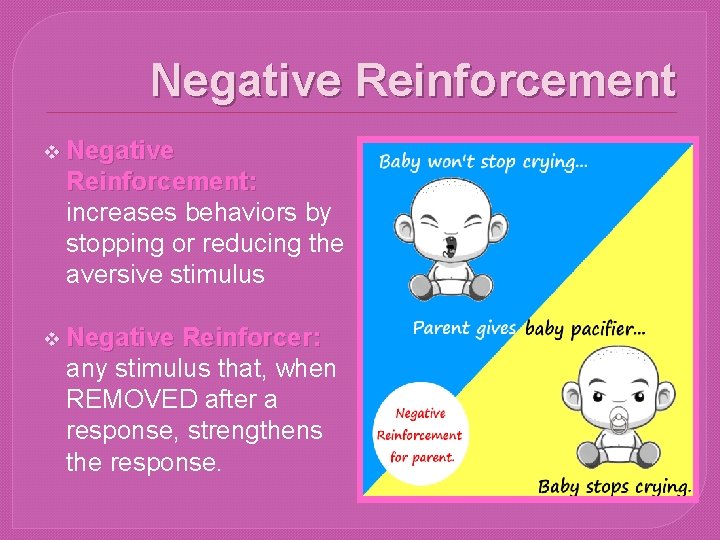 Negative Reinforcement

❖ Negative Reinforcement: increases behaviors by stopping or reducing the aversive stimulus

❖ Negative Reinforcer: any stimulus that, when REMOVED after a response, strengthens the response.

Baby won't stop crying...

Parent gives baby pacifier...

Negative Reinforcement for parent.

Baby stops crying.